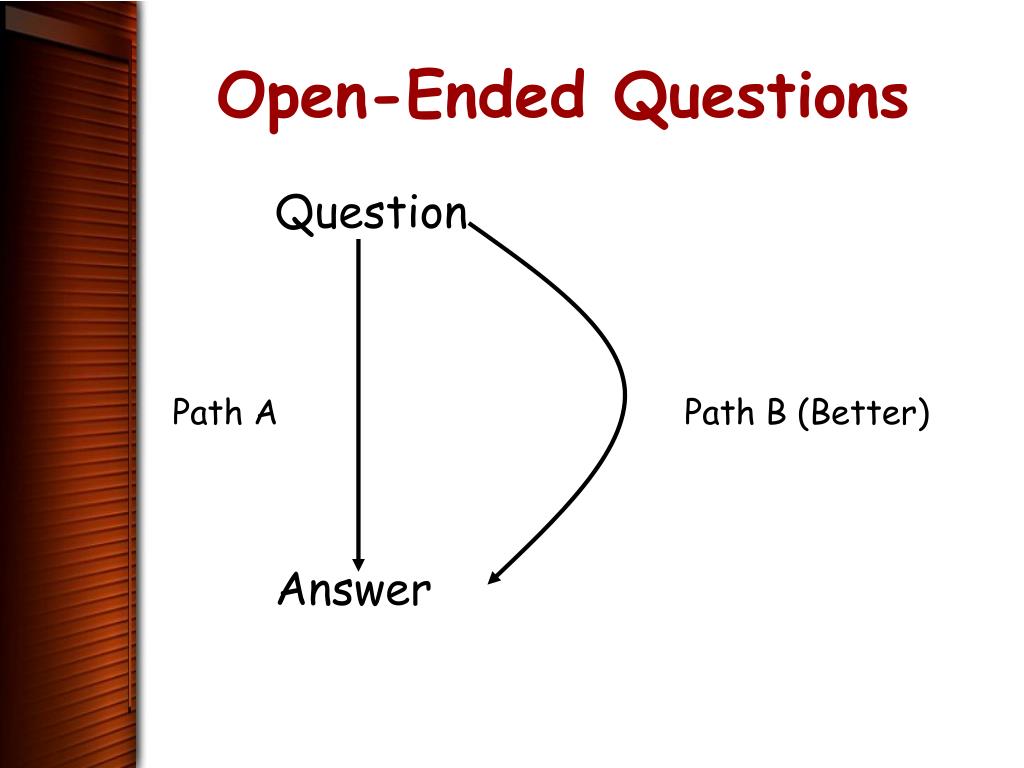 Open-Ended Questions

Question

Path A

Path B (Better)

Answer